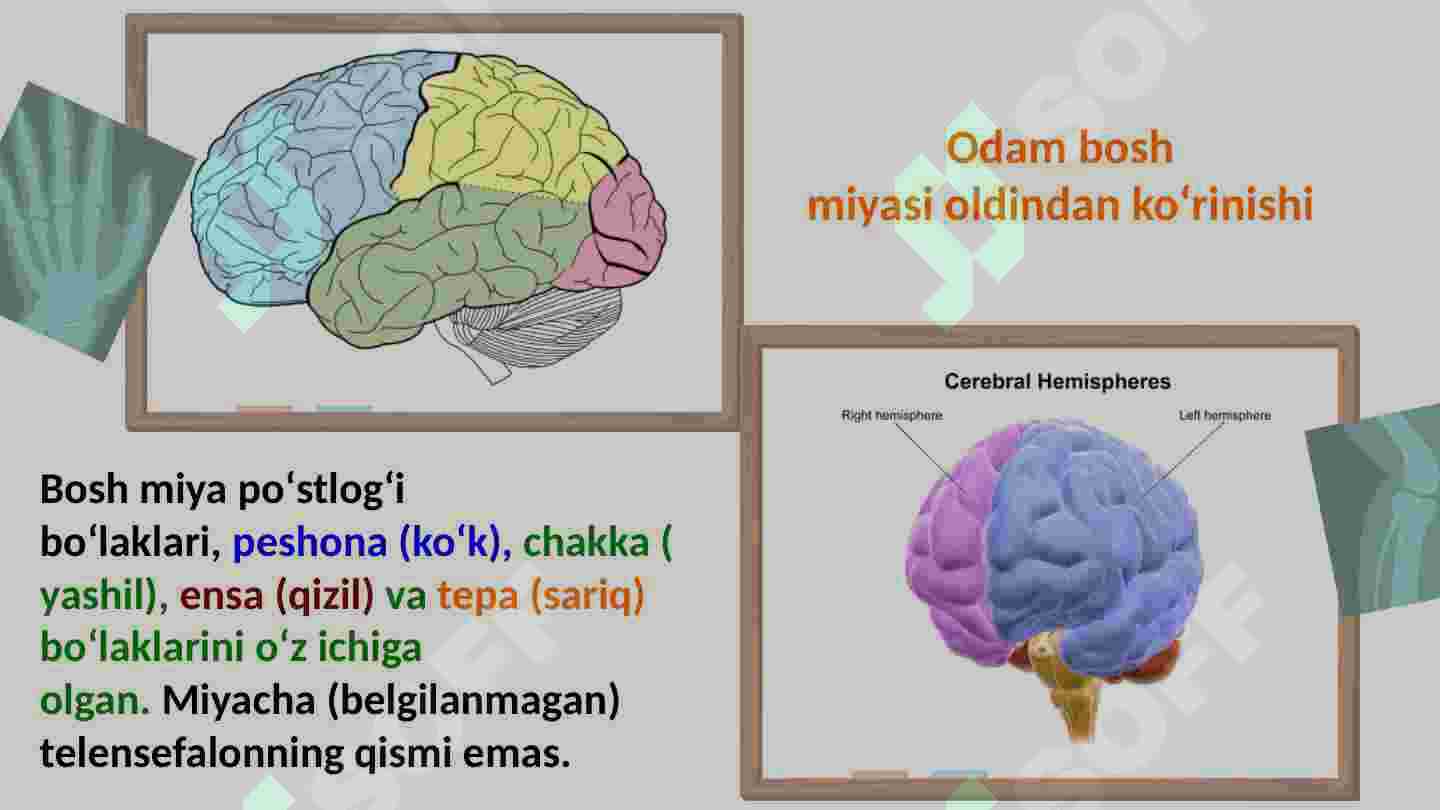 Odam bosh miyasi oldindan ko‘rinishi

Cerebral Hemispheres

Right hemisphere

Left hemisphere

Bosh miya po‘stlog‘i bo‘laklari, peshona (ko‘k), chakka ( yashil), ensa (qizil) va tepa (sariq) bo‘laklarini o‘z ichiga olgan. Miyacha (belgilanmagan) telensefalonning qismi emas.